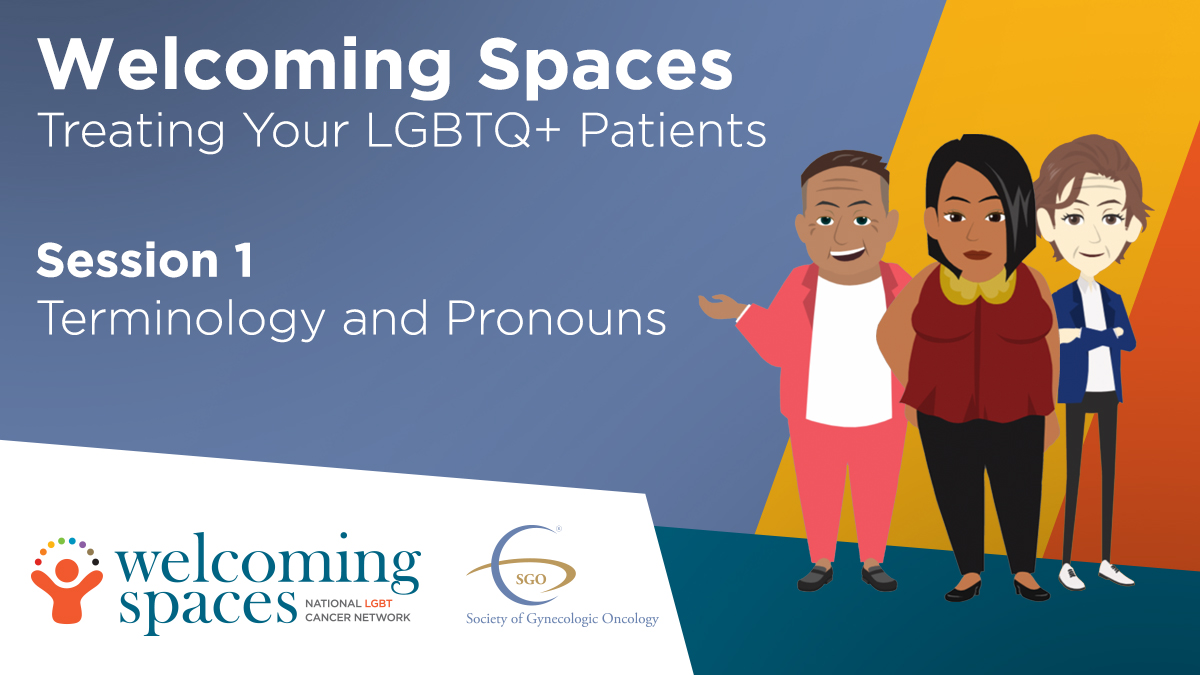 Welcoming Spaces
Treating Your LGBTQ+ Patients

Session 1
Terminology and Pronouns

welcoming spaces NATIONAL LGBT CANCER NETWORK

SGO
Society of Gynecologic Oncology